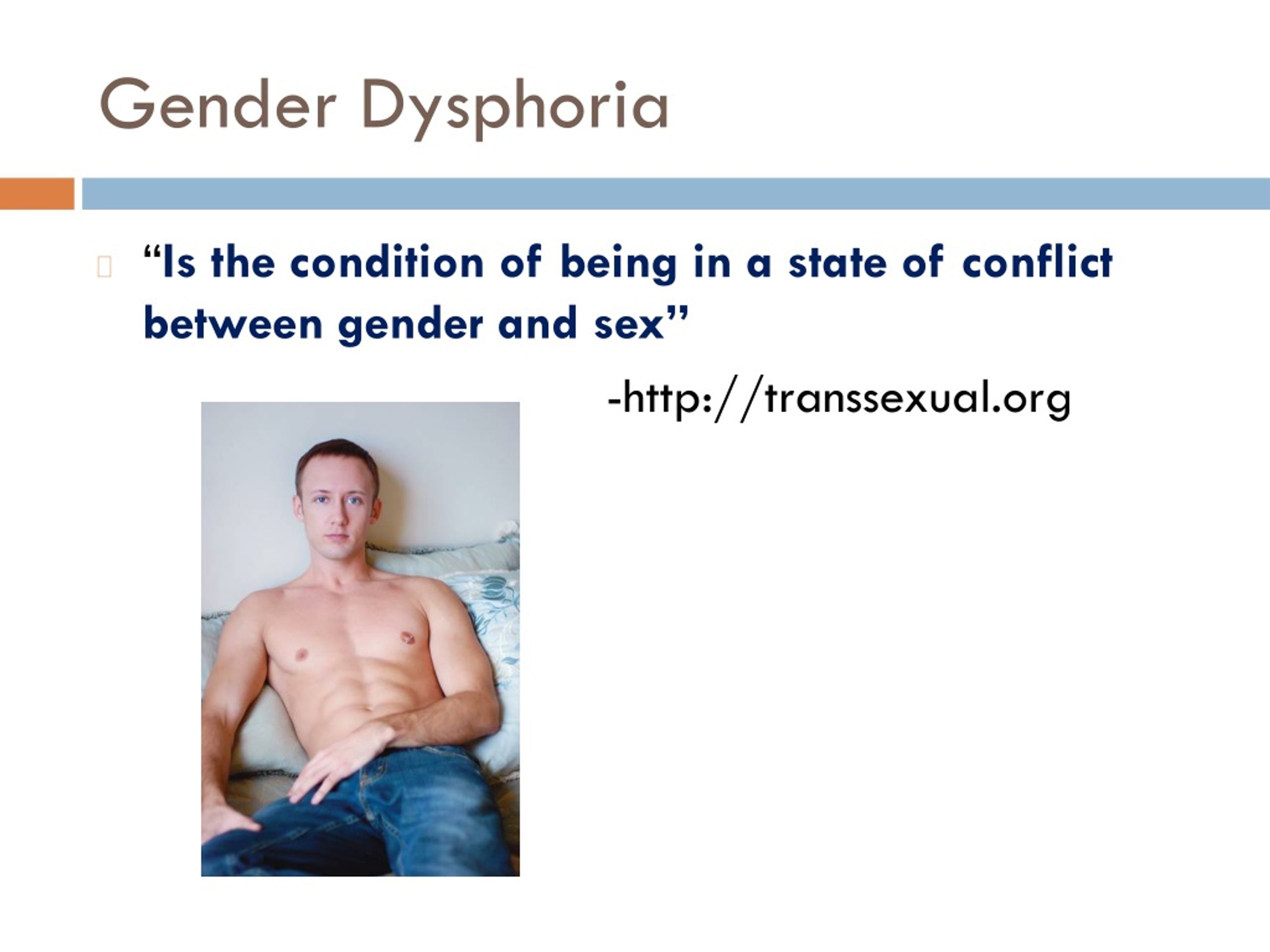 Gender Dysphoria

“Is the condition of being in a state of conflict between gender and sex”

-http://transsexual.org